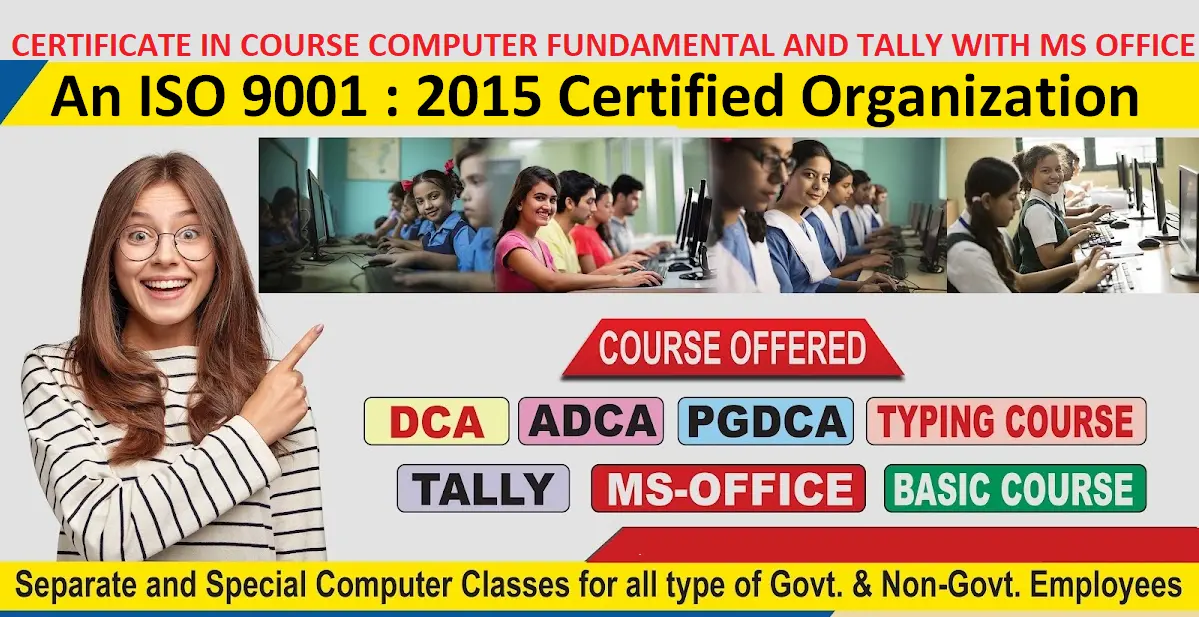 CERTIFICATE IN COURSE COMPUTER FUNDAMENTAL AND TALLY WITH MS OFFICE

An ISO 9001 : 2015 Certified Organization

COURSE OFFERED

DCA

ADCA

PGDCA

TYPING COURSE

TALLY

MS-OFFICE

BASIC COURSE

Separate and Special Computer Classes for all type of Govt. & Non-Govt. Employees